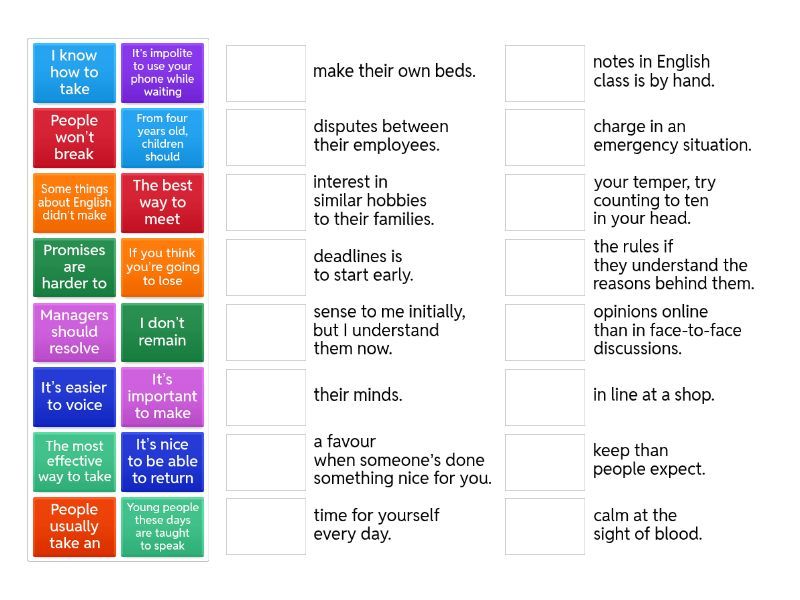 I know how to take

It's impolite to use your phone while waiting

People won't break

From four years old, children should

Some things about English didn't make

The best way to meet

Promises are harder to

If you think you're going to lose

Managers should resolve

I don't remain

It's easier to voice

It's important to make

The most effective way to take

It's nice to be able to return

People usually take an

Young people these days are taught to speak

make their own beds.

disputes between their employees.

interest in similar hobbies to their families.

deadlines is to start early.

sense to me initially, but I understand them now.

their minds.

a favour when someone's done something nice for you.

time for yourself every day.

notes in English class is by hand.

charge in an emergency situation.

your temper, try counting to ten in your head.

the rules if they understand the reasons behind them.

opinions online than in face-to-face discussions.

in line at a shop.

keep than people expect.

calm at the sight of blood.